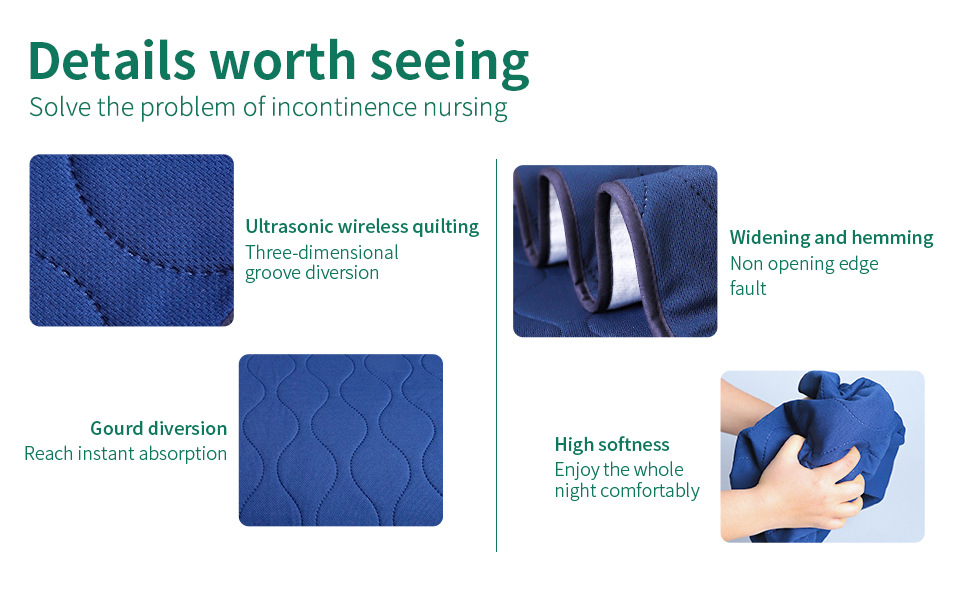 Details worth seeing
Solve the problem of incontinence nursing

Ultrasonic wireless quilting
Three-dimensional groove diversion

Gourd diversion
Reach instant absorption

Widening and hemming
Non opening edge fault

High softness
Enjoy the whole night comfortably